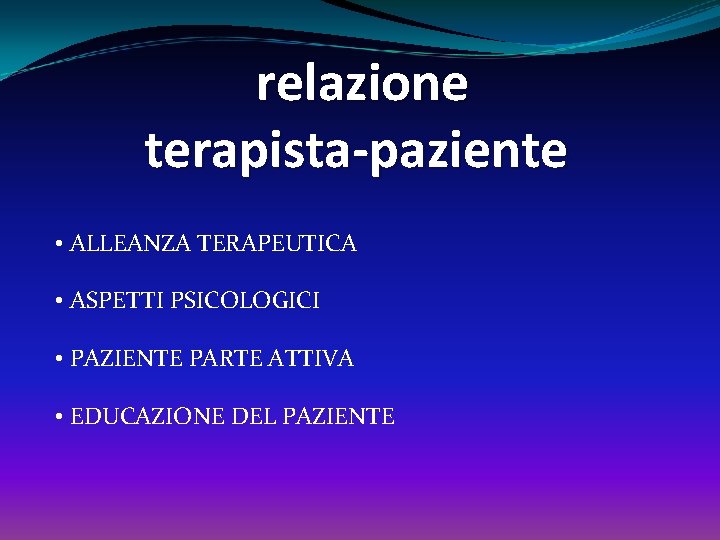 relazione terapista-paziente

• ALLEANZA TERAPEUTICA

• ASPETTI PSICOLOGICI

• PAZIENTE PARTE ATTIVA

• EDUCAZIONE DEL PAZIENTE